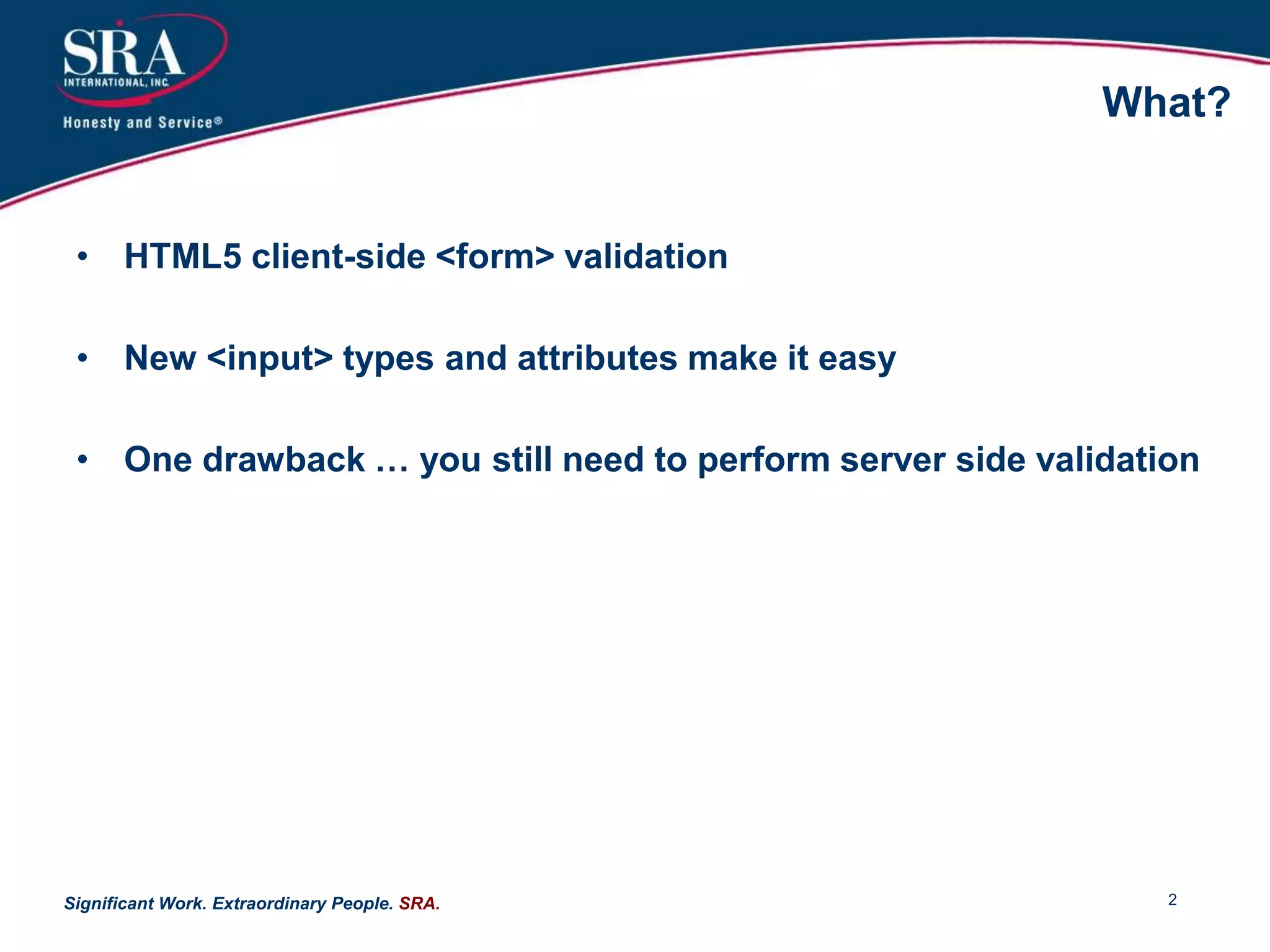 SRA
INTERNATIONAL, INC.
Honesty and Service®

What?

• HTML5 client-side <form> validation

• New <input> types and attributes make it easy

• One drawback … you still need to perform server side validation

Significant Work. Extraordinary People. SRA.

2